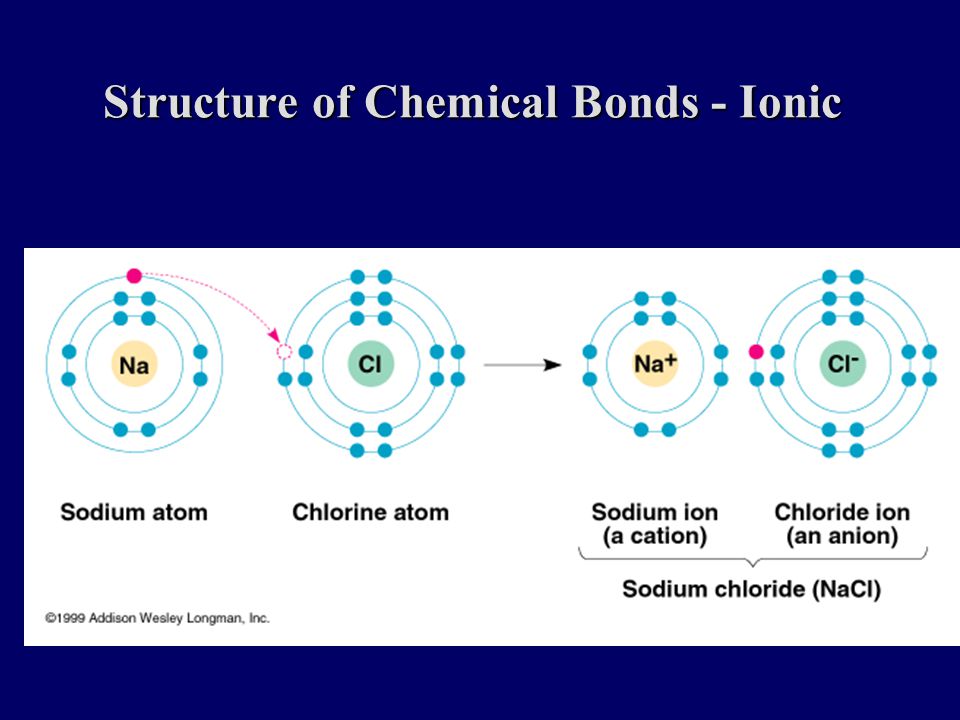 Structure of Chemical Bonds - Ionic

Na

Cl

$Na^+$

$Cl^-$

Sodium atom

Chlorine atom

Sodium ion (a cation)

Chloride ion (an anion)

Sodium chloride (NaCl)

©1999 Addison Wesley Longman, Inc.